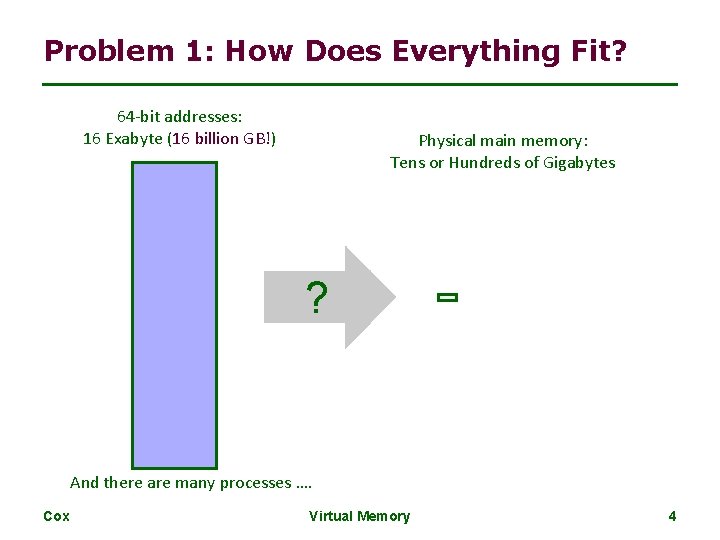 Problem 1: How Does Everything Fit?

64-bit addresses:
16 Exabyte (16 billion GB!)

Physical main memory:
Tens or Hundreds of Gigabytes

?

And there are many processes ....

Cox

Virtual Memory

4